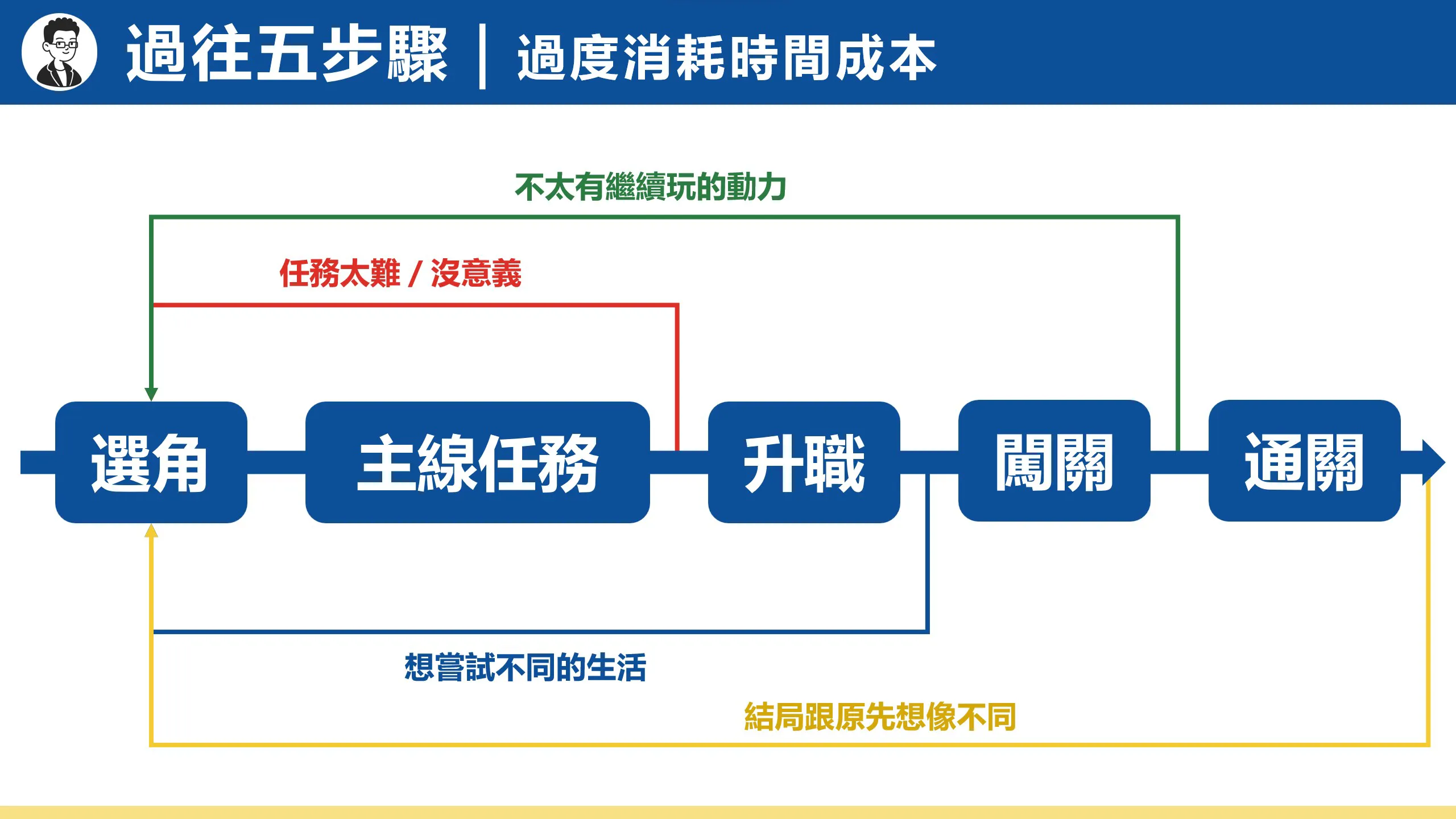 過往五步驟 | 過度消耗時間成本

不太有繼續玩的動力

任務太難 / 沒意義

選角

主線任務

升職

闖關

通關

想嘗試不同的生活

結局跟原先想像不同